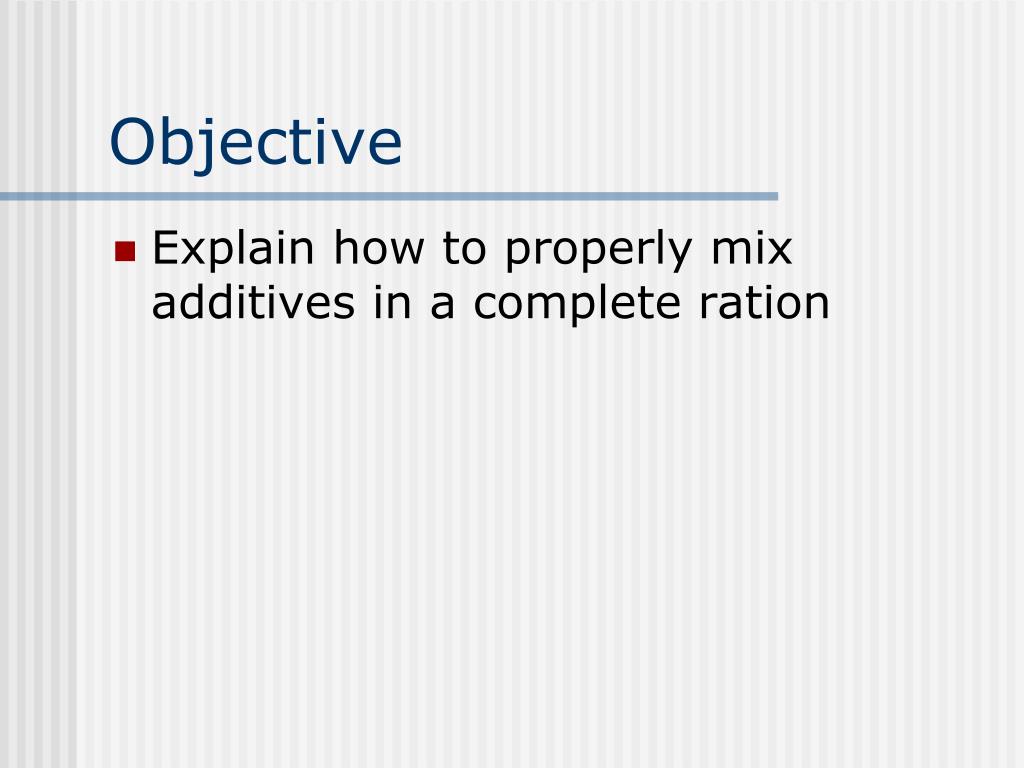 Objective

Explain how to properly mix additives in a complete ration